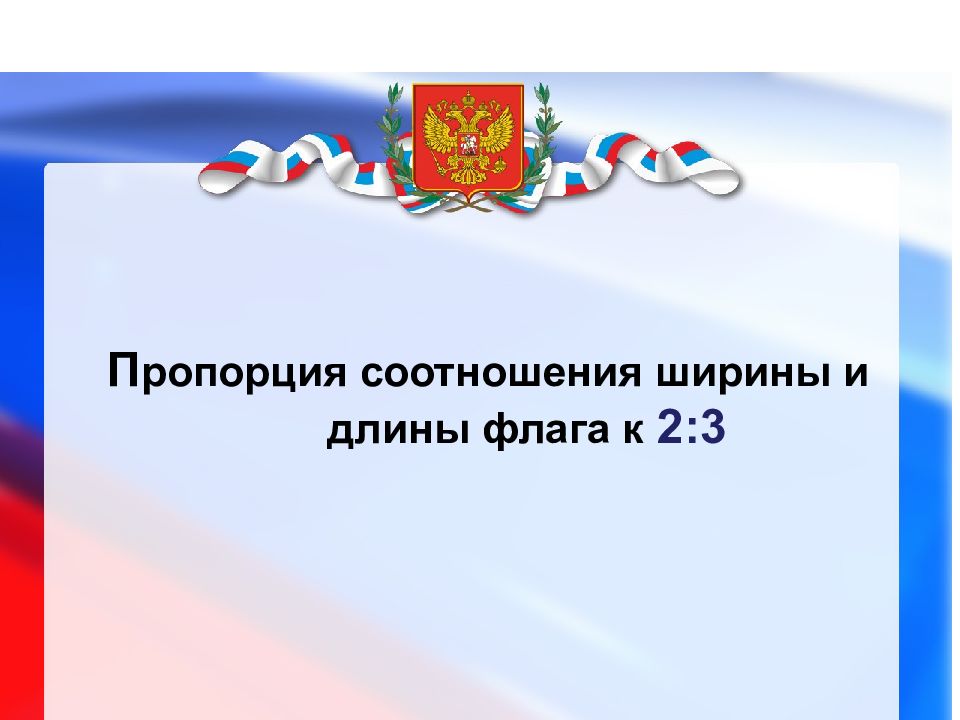 Пропорция соотношения ширины и длины флага к 2:3